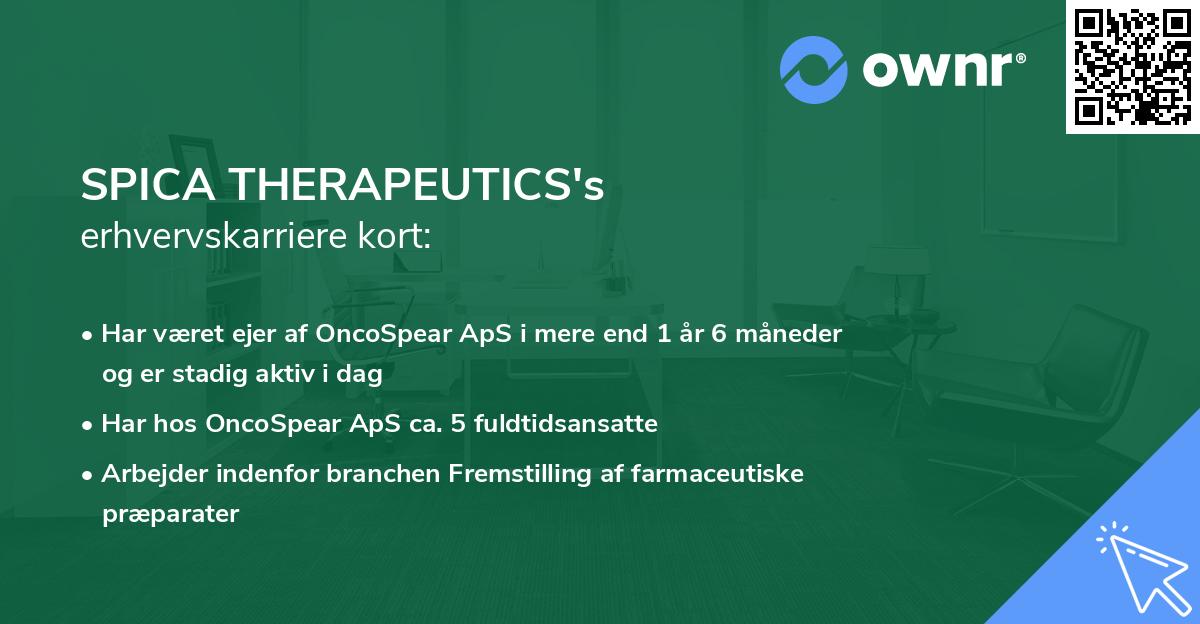 ownr®

SPICA THERAPEUTICS's
erhvervskarriere kort:

• Har været ejer af OncoSpear ApS i mere end 1 år 6 måneder og er stadig aktiv i dag
• Har hos OncoSpear ApS ca. 5 fuldtidsansatte
• Arbejder indenfor branchen Fremstilling af farmaceutiske præparater